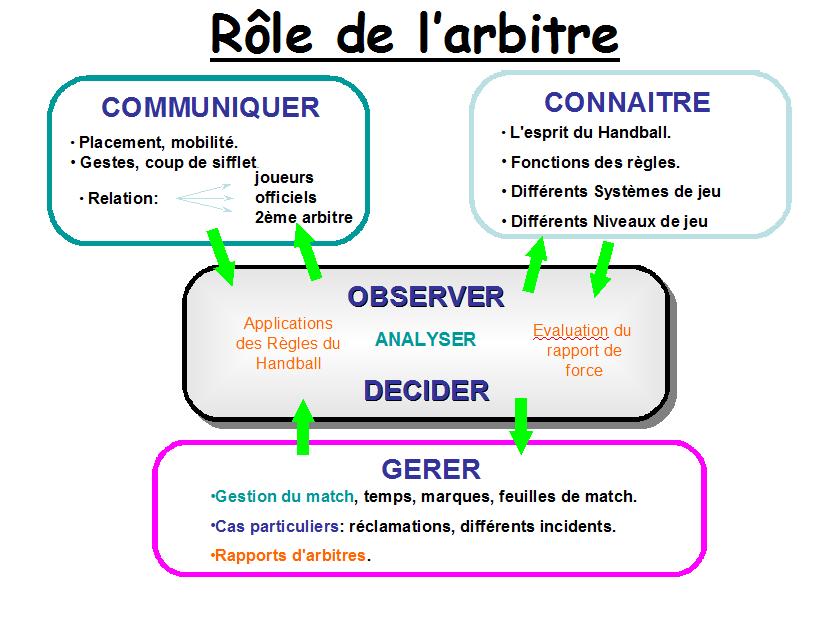 Rôle de l'arbitre

COMMUNIQUER

• Placement, mobilité.
• Gestes, coup de sifflet.
• Relation: joueurs officiels 2ème arbitre

CONNAITRE

• L'esprit du Handball.
• Fonctions des règles.
• Différents Systèmes de jeu
• Différents Niveaux de jeu

OBSERVER

Applications des Règles du Handball

ANALYSER

Evaluation du rapport de force

DECIDER

GERER

•Gestion du match, temps, marques, feuilles de match.
•Cas particuliers: réclamations, différents incidents.
•Rapports d'arbitres.